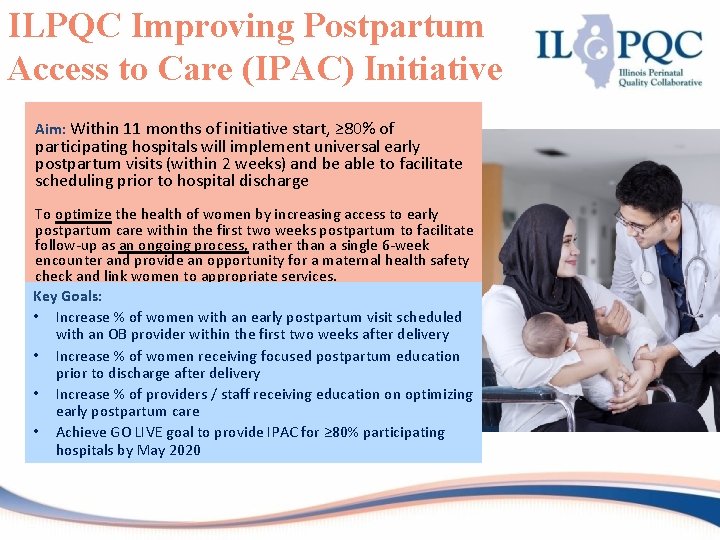 ILPQC Improving Postpartum Access to Care (IPAC) Initiative

ILPQC
Illinois Perinatal Quality Collaborative

Aim: Within 11 months of initiative start, ≥80% of participating hospitals will implement universal early postpartum visits (within 2 weeks) and be able to facilitate scheduling prior to hospital discharge

To optimize the health of women by increasing access to early postpartum care within the first two weeks postpartum to facilitate follow-up as an ongoing process, rather than a single 6-week encounter and provide an opportunity for a maternal health safety check and link women to appropriate services.

Key Goals:
• Increase % of women with an early postpartum visit scheduled with an OB provider within the first two weeks after delivery
• Increase % of women receiving focused postpartum education prior to discharge after delivery
• Increase % of providers / staff receiving education on optimizing early postpartum care
• Achieve GO LIVE goal to provide IPAC for ≥80% participating hospitals by May 2020